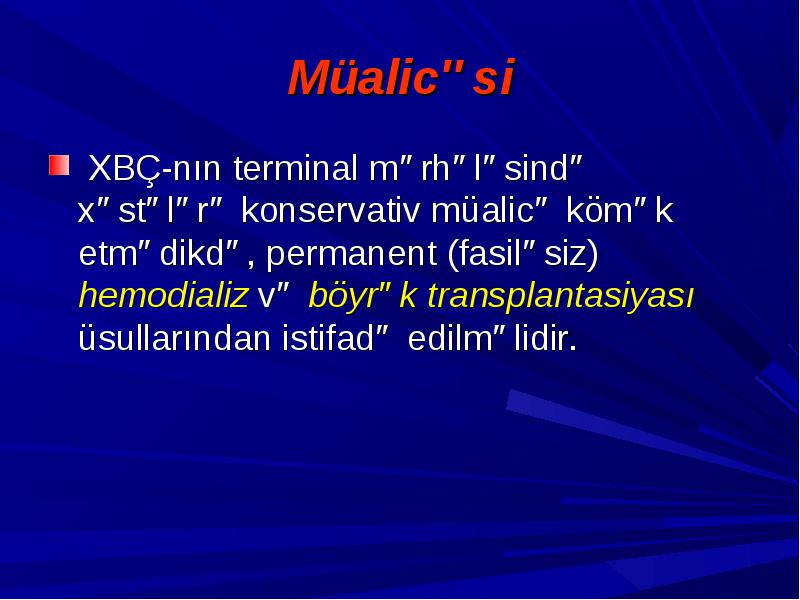 Müalic" si

XBÇ-nın terminal m" rh" l" sind" x" st" l" r" konservativ müalic" köm" k etm" dikd" , permanent (fasil" siz) hemodializ v" böyr" k transplantasiyası üsullarından istifad" edilm" lidir.